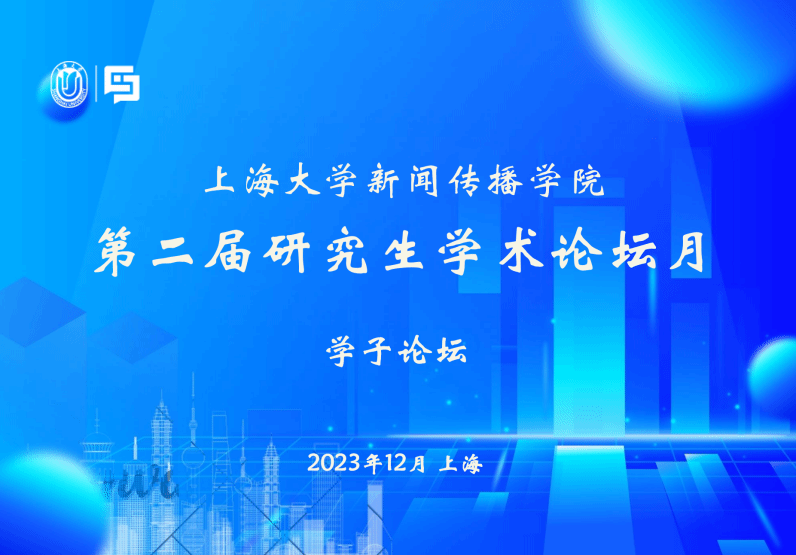 上海大学新闻传播学院

第二届研究生学术论坛月

学子论坛

2023年12月 上海